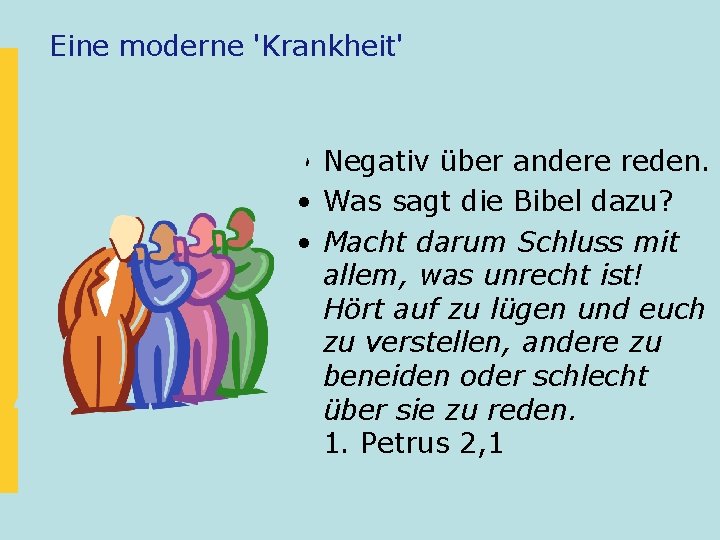 Eine moderne 'Krankheit'

• Negativ über andere reden.
• Was sagt die Bibel dazu?
• Macht darum Schluss mit allem, was unrecht ist! Hört auf zu lügen und euch zu verstellen, andere zu beneiden oder schlecht über sie zu reden.
1. Petrus 2,1